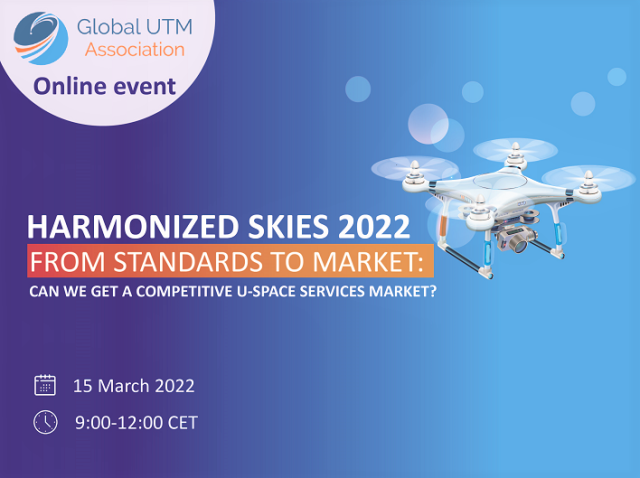 Global UTM Association

Online event

HARMONIZED SKIES 2022

FROM STANDARDS TO MARKET:

CAN WE GET A COMPETITIVE U-SPACE SERVICES MARKET?

15 March 2022

9:00-12:00 CET